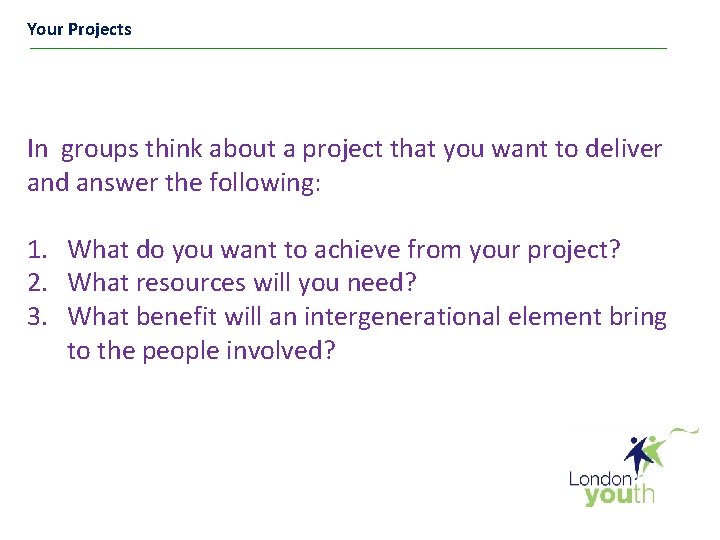 Your Projects

In  groups think about a project that you want to deliver and answer the following:

1. What do you want to achieve from your project?
2. What resources will you need?
3. What benefit will an intergenerational element bring to the people involved?

London youth